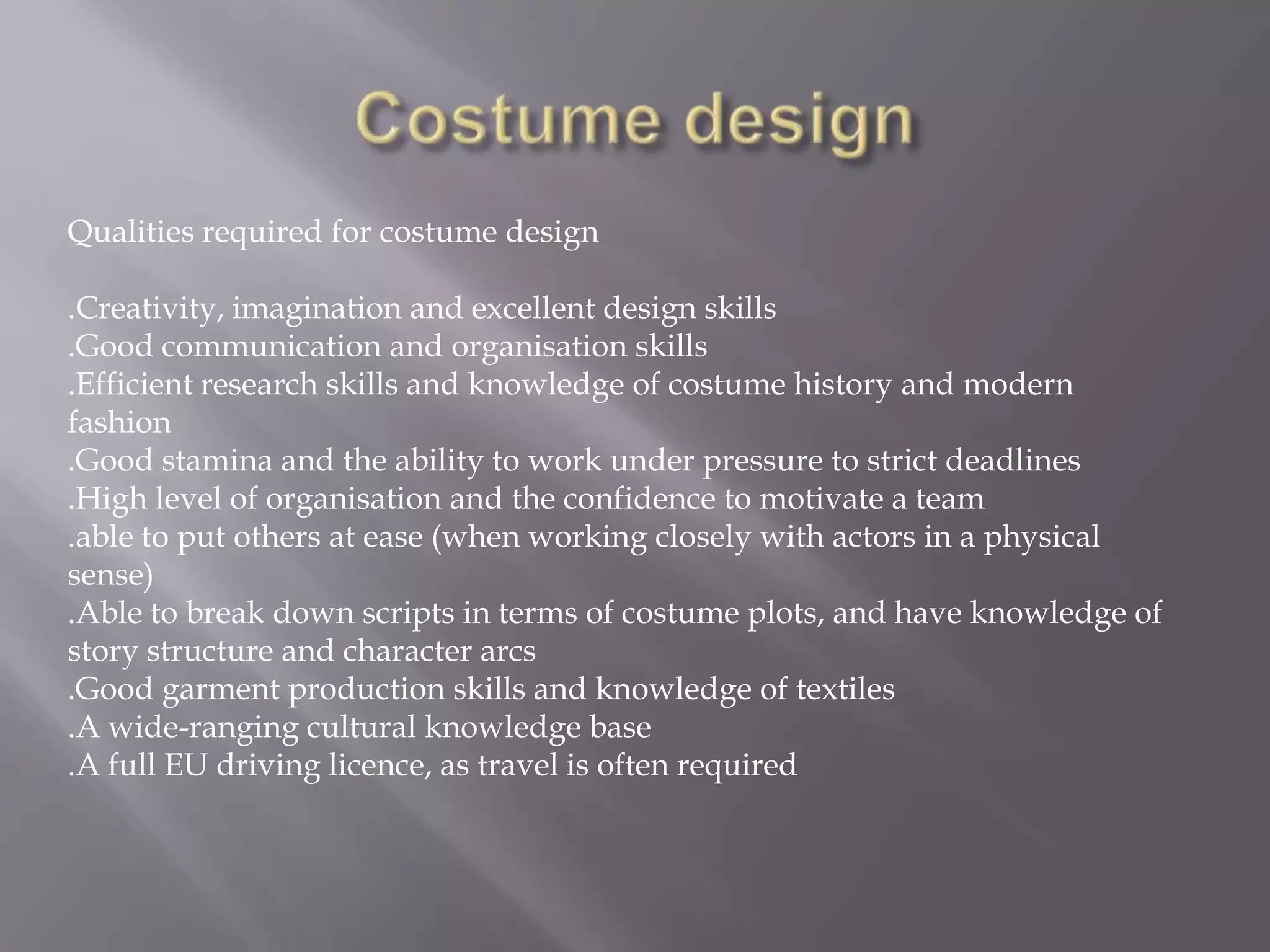 Costume design

Qualities required for costume design

.Creativity, imagination and excellent design skills
.Good communication and organisation skills
.Efficient research skills and knowledge of costume history and modern fashion
.Good stamina and the ability to work under pressure to strict deadlines
.High level of organisation and the confidence to motivate a team
.able to put others at ease (when working closely with actors in a physical sense)
.Able to break down scripts in terms of costume plots, and have knowledge of story structure and character arcs
.Good garment production skills and knowledge of textiles
.A wide-ranging cultural knowledge base
.A full EU driving licence, as travel is often required